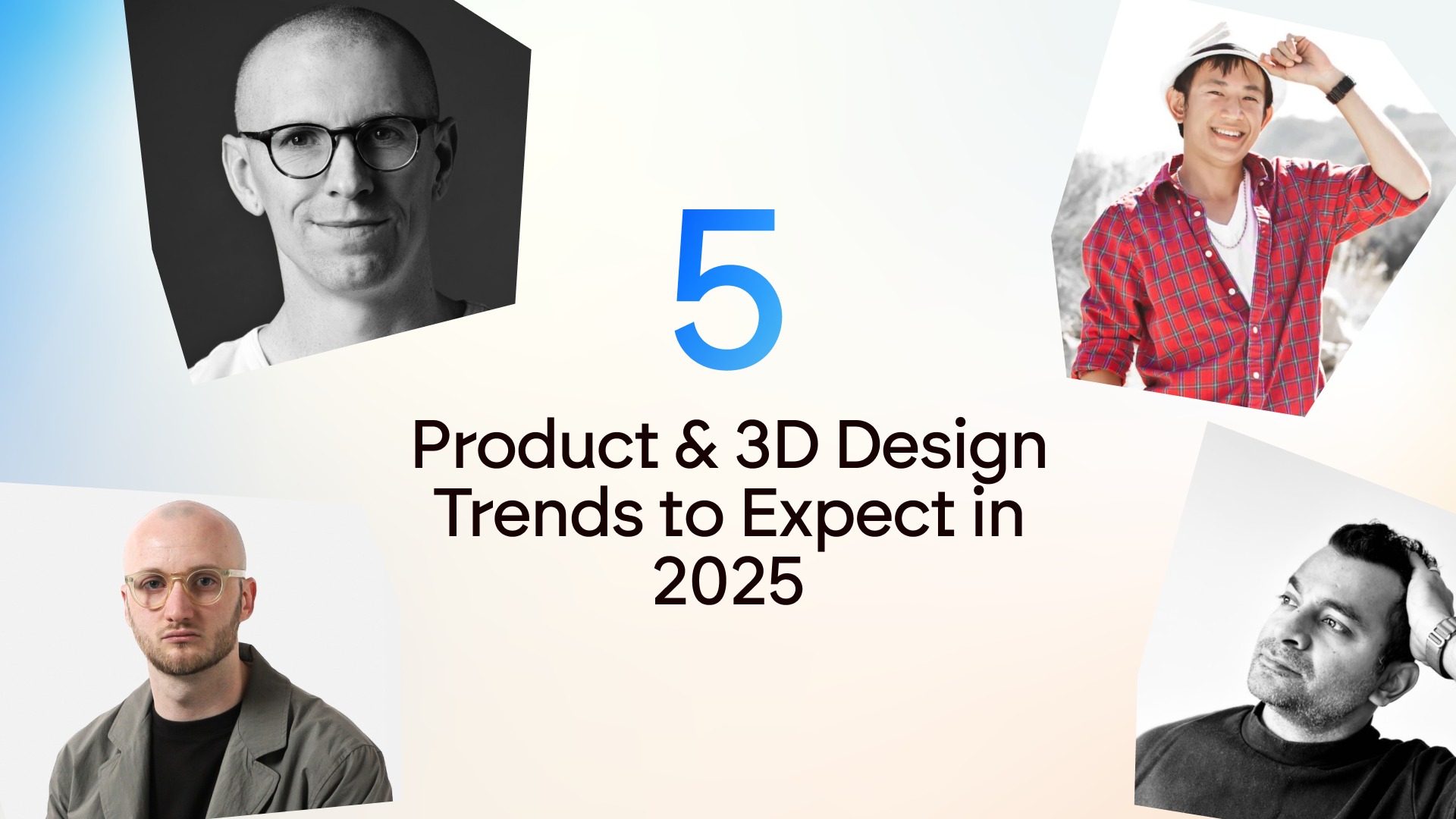 5

Product & 3D Design Trends to Expect in 2025